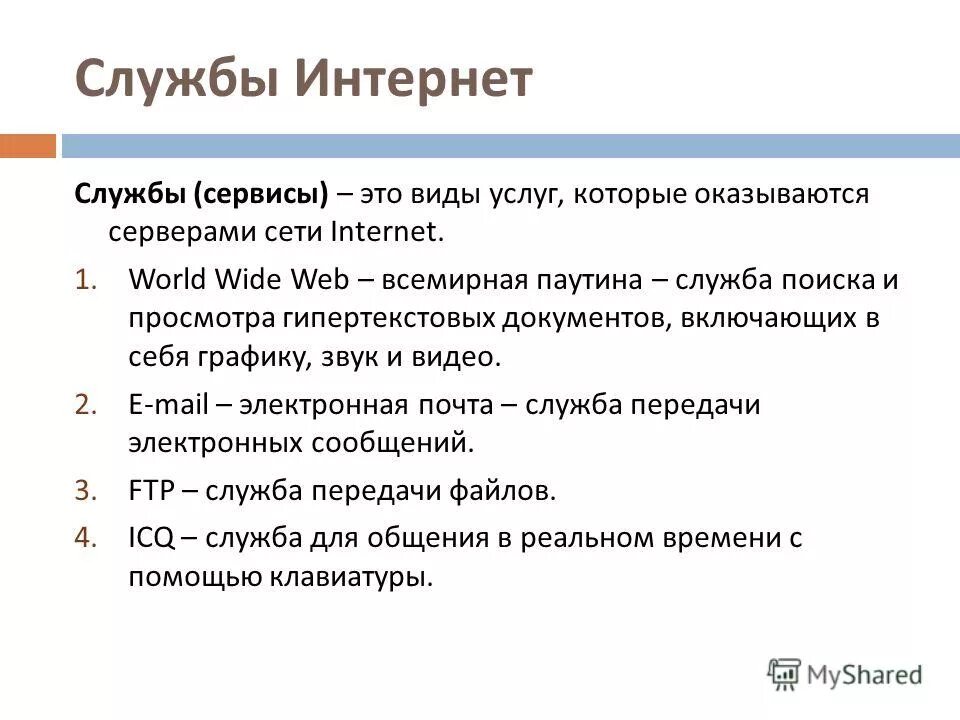 Службы Интернет

Службы (сервисы) – это виды услуг, которые оказываются серверами сети Internet.

1. World Wide Web – всемирная паутина – служба поиска и просмотра гипертекстовых документов, включающих в себя графику, звук и видео.
2. E-mail – электронная почта – служба передачи электронных сообщений.
3. FTP – служба передачи файлов.
4. ICQ – служба для общения в реальном времени с помощью клавиатуры.

MyShared